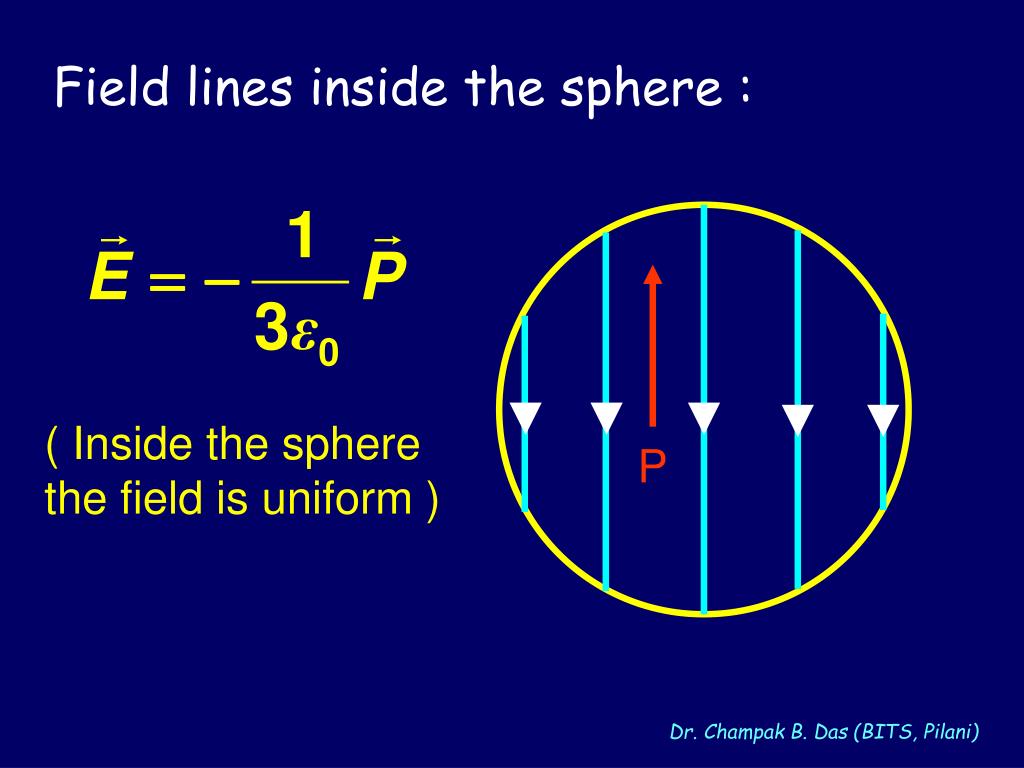 Field lines inside the sphere :

$\vec{E} = -\frac{1}{3\varepsilon_0}\vec{P}$

( Inside the sphere the field is uniform )

P

Dr. Champak B. Das (BITS, Pilani)